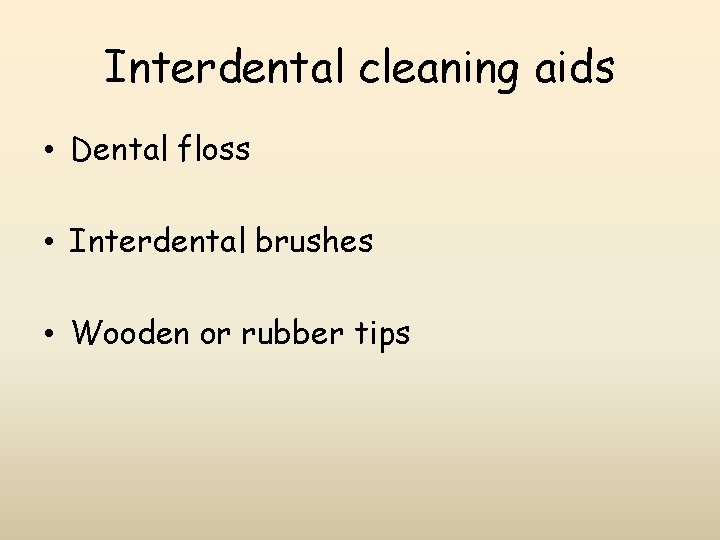 Interdental cleaning aids

• Dental floss

• Interdental brushes

• Wooden or rubber tips